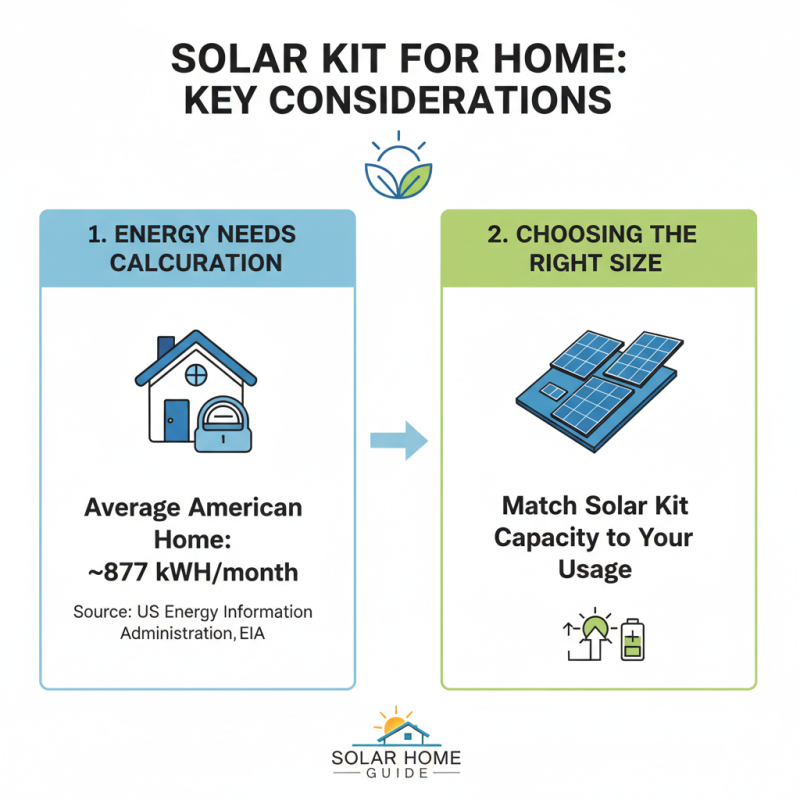 SOLAR KIT FOR HOME: KEY CONSIDERATIONS

1. ENERGY NEEDS CALCURATION

Average American Home: ~877 kWH/month

Source: US Energy Information Administration, EIA

2. CHOOSING THE RIGHT SIZE

Match Solar Kit Capacity to Your Usage

SOLAR HOME GUIDE